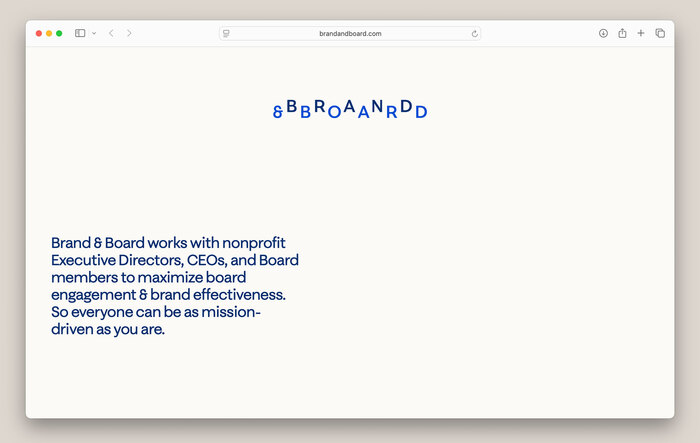 brandandboard.com

&BBROAANRDD

Brand & Board works with nonprofit Executive Directors, CEOs, and Board members to maximize board engagement & brand effectiveness. So everyone can be as mission-driven as you are.